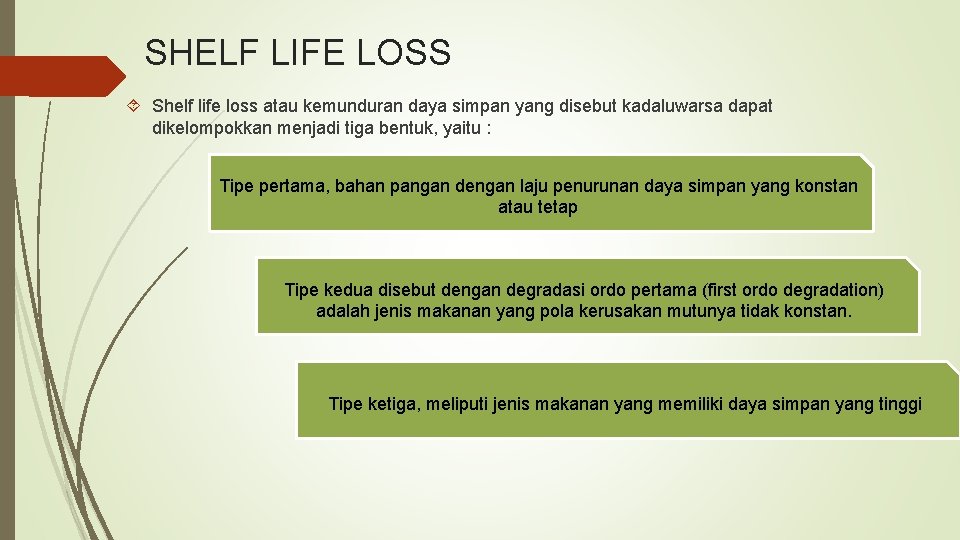 SHELF LIFE LOSS

Shelf life loss atau kemunduran daya simpan yang disebut kadaluwarsa dapat dikelompokkan menjadi tiga bentuk, yaitu :

Tipe pertama, bahan pangan dengan laju penurunan daya simpan yang konstan atau tetap

Tipe kedua disebut dengan degradasi ordo pertama (first ordo degradation) adalah jenis makanan yang pola kerusakan mutunya tidak konstan.

Tipe ketiga, meliputi jenis makanan yang memiliki daya simpan yang tinggi